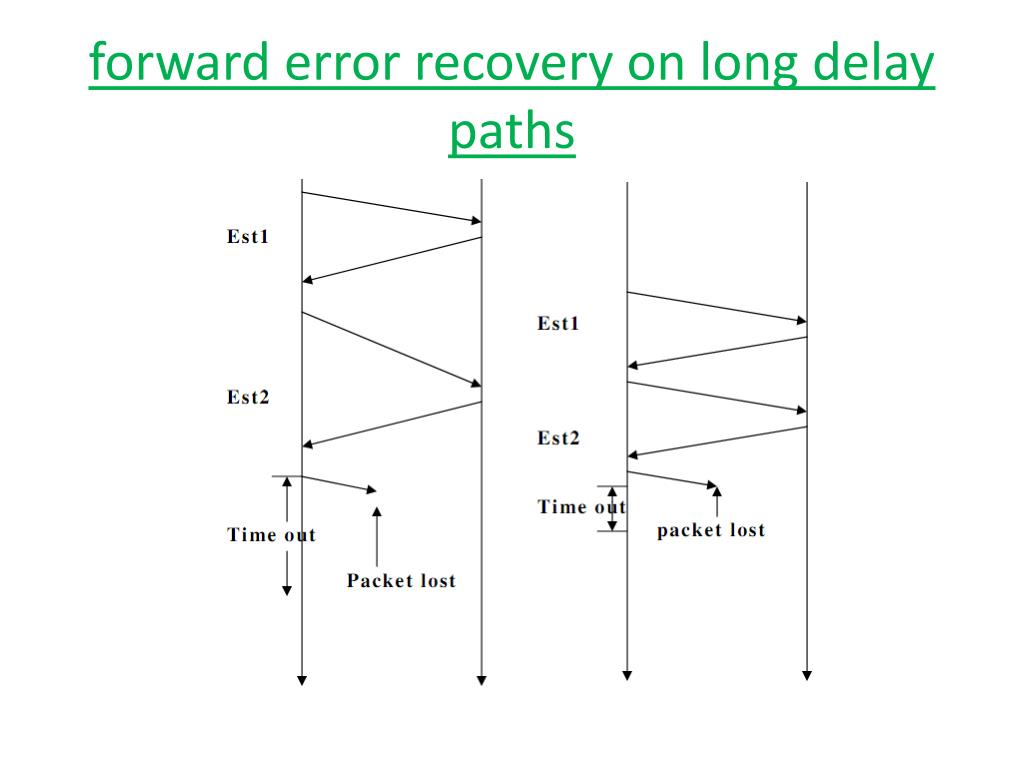 forward error recovery on long delay paths

Est1

Est2

Time out

Packet lost

Est1

Est2

Time out

packet lost